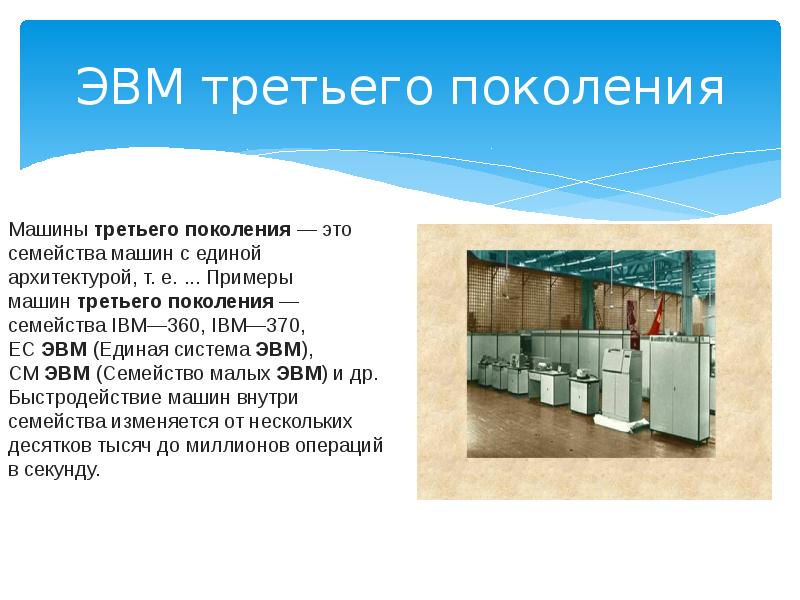 ЭВМ третьего поколения

Машины третьего поколения — это семейства машин с единой архитектурой, т. е. ... Примеры машин третьего поколения — семейства IBM—360, IBM—370, ЕС ЭВМ (Единая система ЭВМ), СМ ЭВМ (Семейство малых ЭВМ) и др. Быстродействие машин внутри семейства изменяется от нескольких десятков тысяч до миллионов операций в секунду.